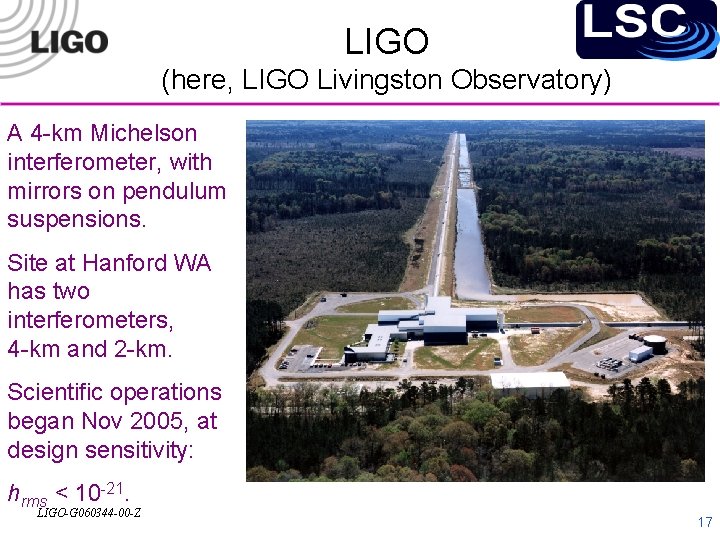 LIGO

LSC

LIGO
(here, LIGO Livingston Observatory)

A 4-km Michelson interferometer, with mirrors on pendulum suspensions.

Site at Hanford WA has two interferometers, 4-km and 2-km.

Scientific operations began Nov 2005, at design sensitivity:

$h_{rms} < 10^{-21}$.

LIGO-G060344-00-Z

17